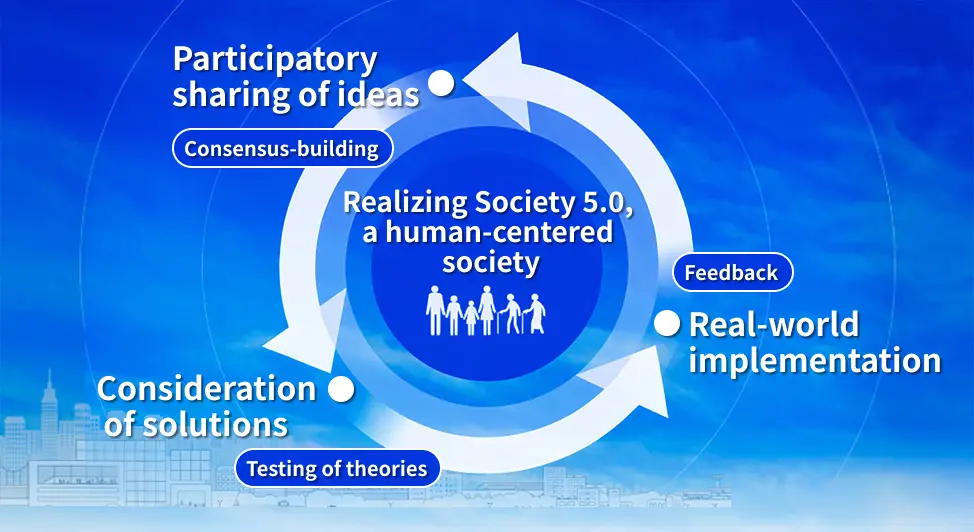 Participatory sharing of ideas

Consensus-building

Realizing Society 5.0, a human-centered society

Feedback

Real-world implementation

Consideration of solutions

Testing of theories